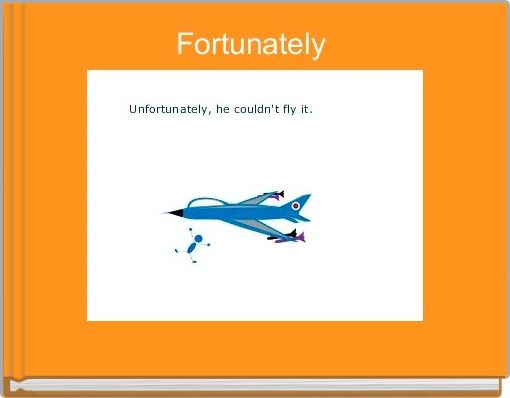 Fortunately

Unfortunately, he couldn't fly it.